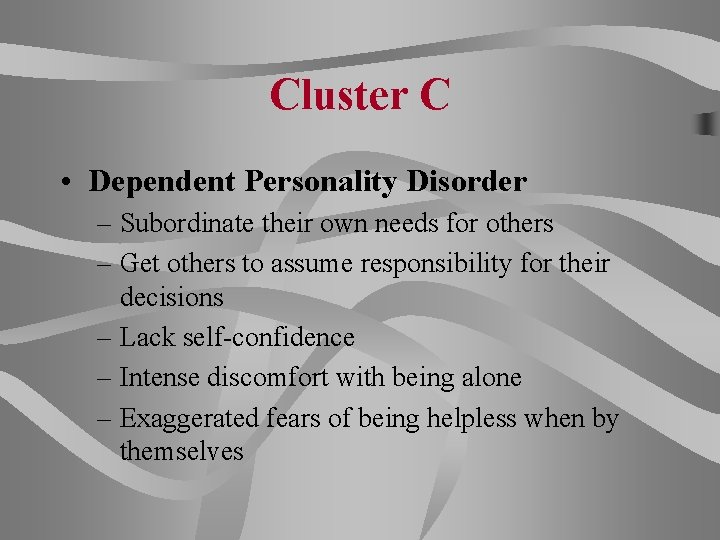 Cluster C

• Dependent Personality Disorder
– Subordinate their own needs for others
– Get others to assume responsibility for their decisions
– Lack self-confidence
– Intense discomfort with being alone
– Exaggerated fears of being helpless when by themselves